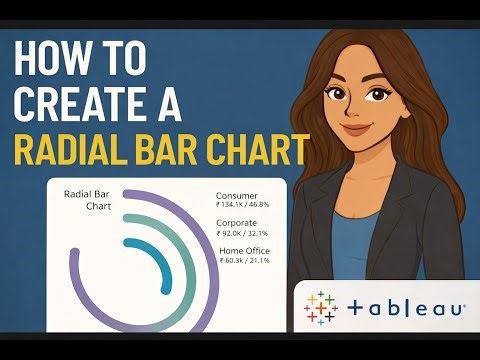 HOW TO CREATE A RADIAL BAR CHART

Radial Bar Chart

Consumer
₹ 134.1K / 46.8%

Corporate
₹ 92.0K / 32.1%

Home Office
₹ 60.3k / 21.1%

+ableau